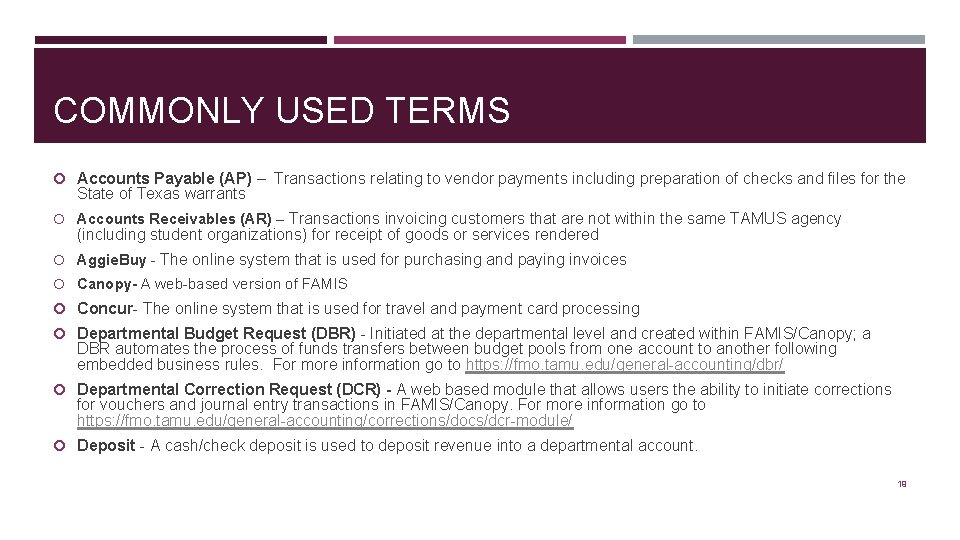 COMMONLY USED TERMS

Accounts Payable (AP) – Transactions relating to vendor payments including preparation of checks and files for the State of Texas warrants

Accounts Receivables (AR) – Transactions invoicing customers that are not within the same TAMUS agency (including student organizations) for receipt of goods or services rendered

AggieBuy - The online system that is used for purchasing and paying invoices

Canopy- A web-based version of FAMIS

Concur- The online system that is used for travel and payment card processing

Departmental Budget Request (DBR) - Initiated at the departmental level and created within FAMIS/Canopy; a DBR automates the process of funds transfers between budget pools from one account to another following embedded business rules. For more information go to https://fmo.tamu.edu/general-accounting/dbr/

Departmental Correction Request (DCR) - A web based module that allows users the ability to initiate corrections for vouchers and journal entry transactions in FAMIS/Canopy. For more information go to https://fmo.tamu.edu/general-accounting/corrections/docs/dcr-module/

Deposit - A cash/check deposit is used to deposit revenue into a departmental account.

18